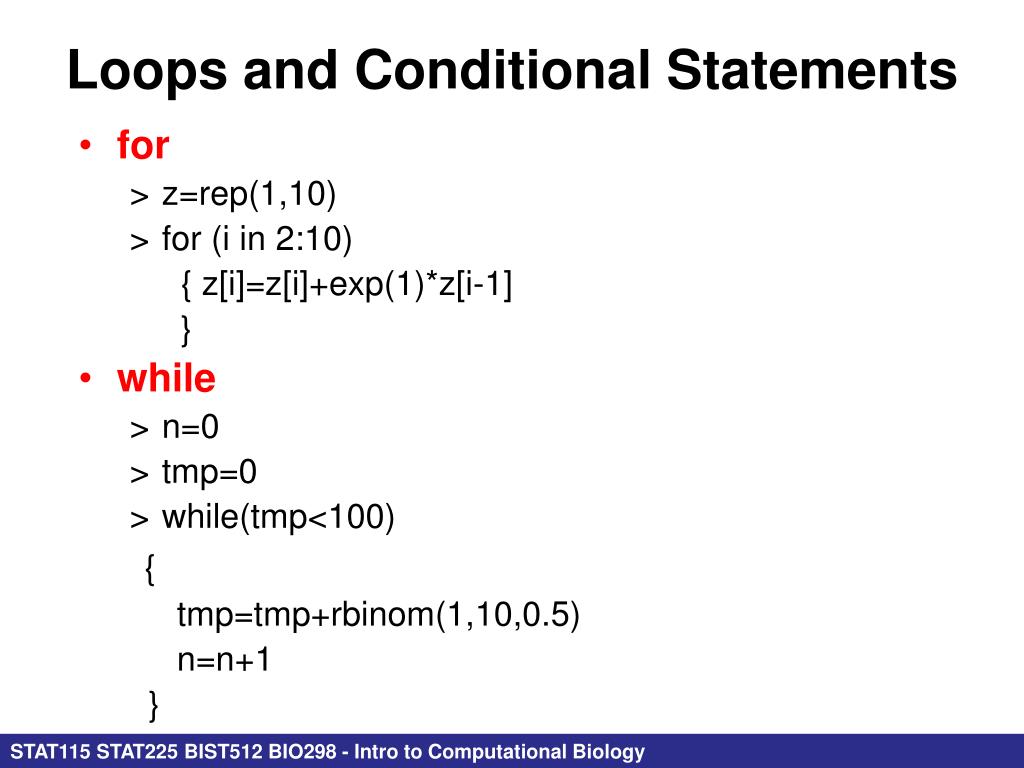 Loops and Conditional Statements

• for

> z=rep(1,10)
> for (i in 2:10)
{ z[i]=z[i]+exp(1)*z[i-1]
}

• while

> n=0
> tmp=0
> while(tmp<100)
{
tmp=tmp+rbinom(1,10,0.5)
n=n+1
}

STAT115 STAT225 BIST512 BIO298 - Intro to Computational Biology